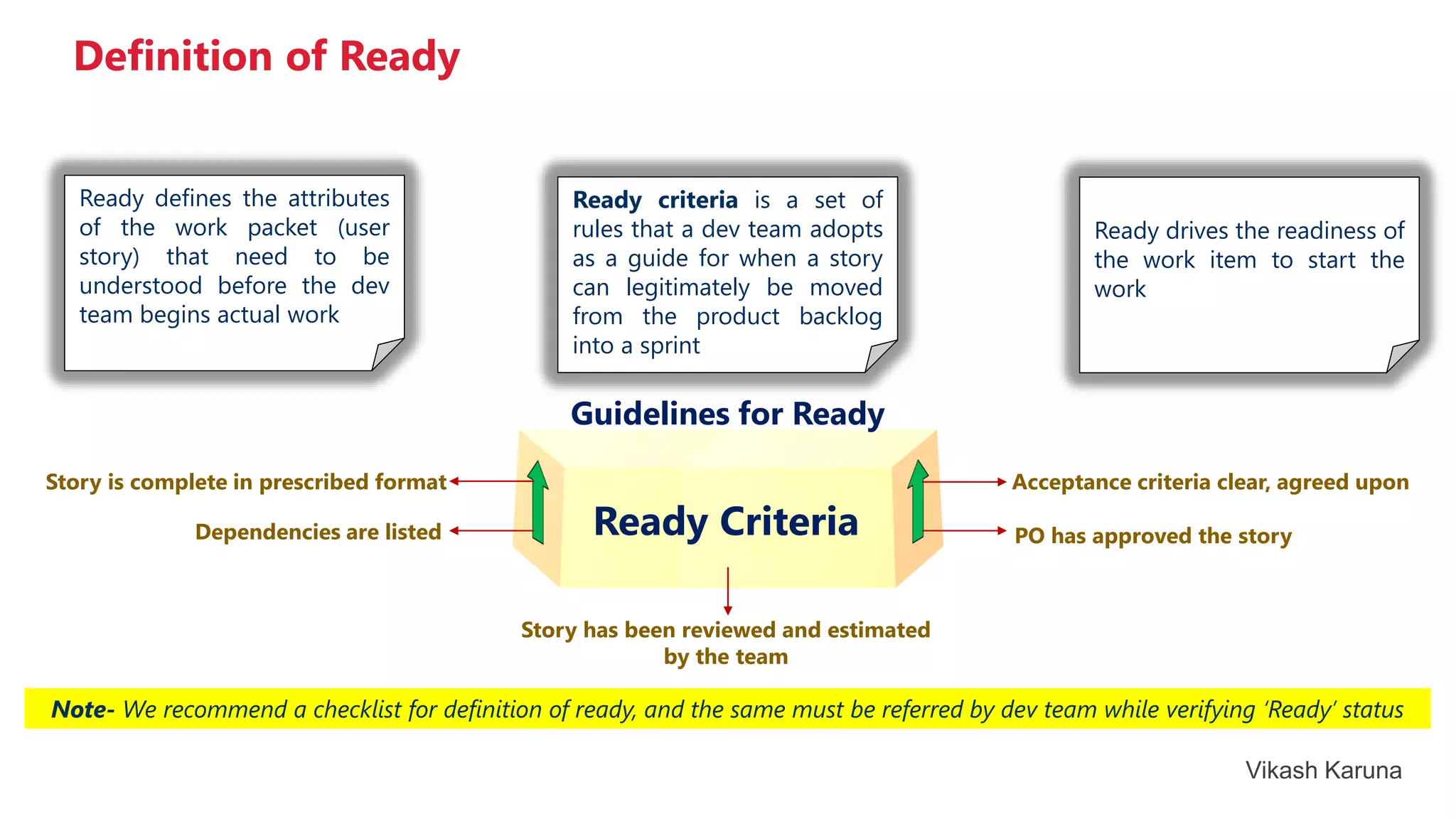 Definition of Ready

Ready defines the attributes of the work packet (user story) that need to be understood before the dev team begins actual work

Ready criteria is a set of rules that a dev team adopts as a guide for when a story can legitimately be moved from the product backlog into a sprint

Ready drives the readiness of the work item to start the work

Guidelines for Ready

Story is complete in prescribed format

Dependencies are listed

Ready Criteria

Acceptance criteria clear, agreed upon

PO has approved the story

Story has been reviewed and estimated by the team

Note- We recommend a checklist for definition of ready, and the same must be referred by dev team while verifying 'Ready' status

Vikash Karuna